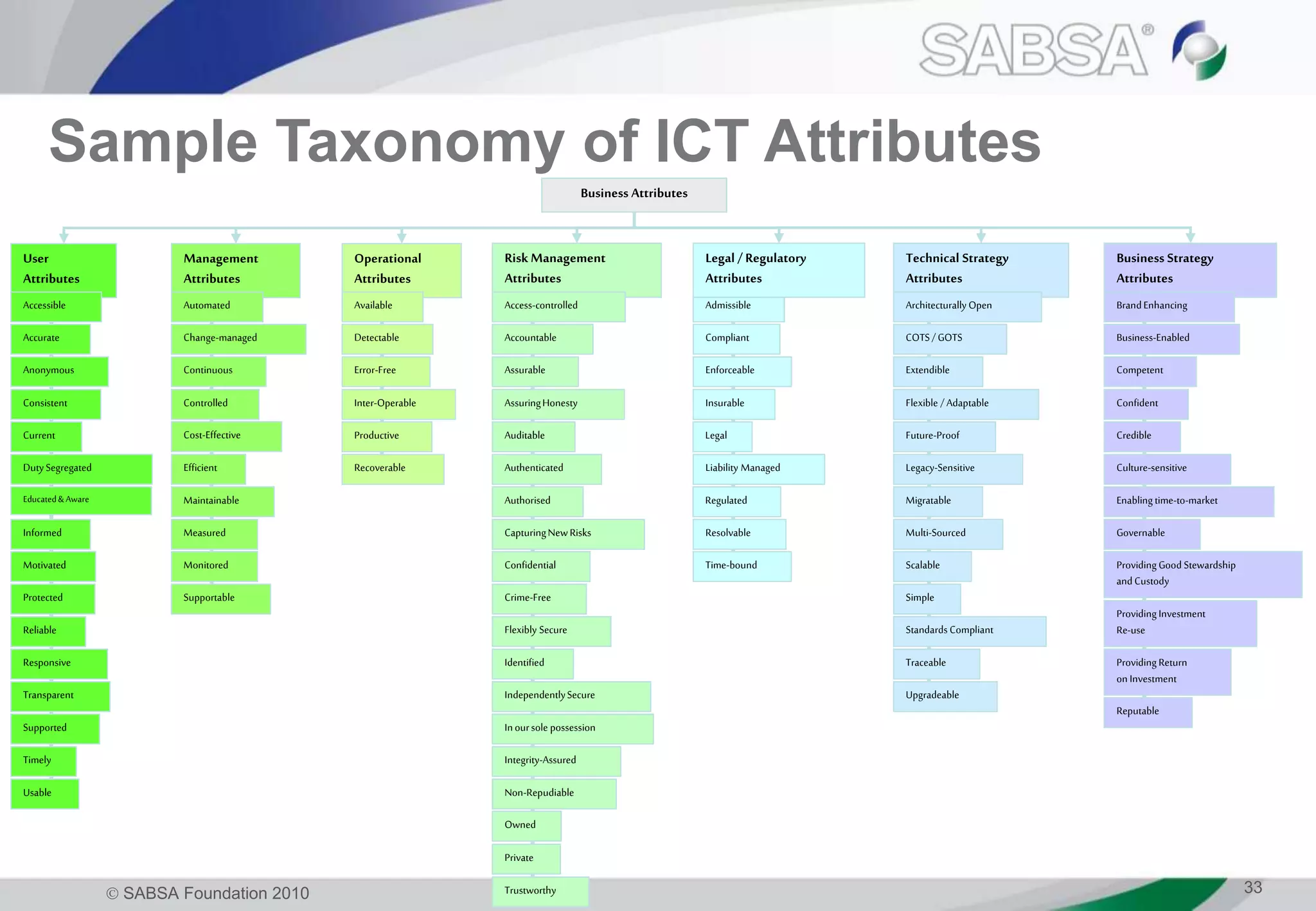 SABSA®

Sample Taxonomy of ICT Attributes

Business Attributes

User Attributes
Accessible
Accurate
Anonymous
Consistent
Current
Duty Segregated
Educated & Aware
Informed
Motivated
Protected
Reliable
Responsive
Transparent
Supported
Timely
Usable

Management Attributes
Automated
Change-managed
Continuous
Controlled
Cost-Effective
Efficient
Maintainable
Measured
Monitored
Supportable

Operational Attributes
Available
Detectable
Error-Free
Inter-Operable
Productive
Recoverable

Risk Management Attributes
Access-controlled
Accountable
Assurable
Assuring Honesty
Auditable
Authenticated
Authorised
Capturing New Risks
Confidential
Crime-Free
Flexibly Secure
Identified
Independently Secure
In our sole possession
Integrity-Assured
Non-Repudiable
Owned
Private
Trustworthy

Legal / Regulatory Attributes
Admissible
Compliant
Enforceable
Insurable
Legal
Liability Managed
Regulated
Resolvable
Time-bound

Technical Strategy Attributes
Architecturally Open
COTS / GOTS
Extendible
Flexible / Adaptable
Future-Proof
Legacy-Sensitive
Migratable
Multi-Sourced
Scalable
Simple
Standards Compliant
Traceable
Upgradeable

Business Strategy Attributes
Brand Enhancing
Business-Enabled
Competent
Confident
Credible
Culture-sensitive
Enabling time-to-market
Governable
Providing Good Stewardship and Custody
Providing Investment Re-use
Providing Return on Investment
Reputable

© SABSA Foundation 2010

33